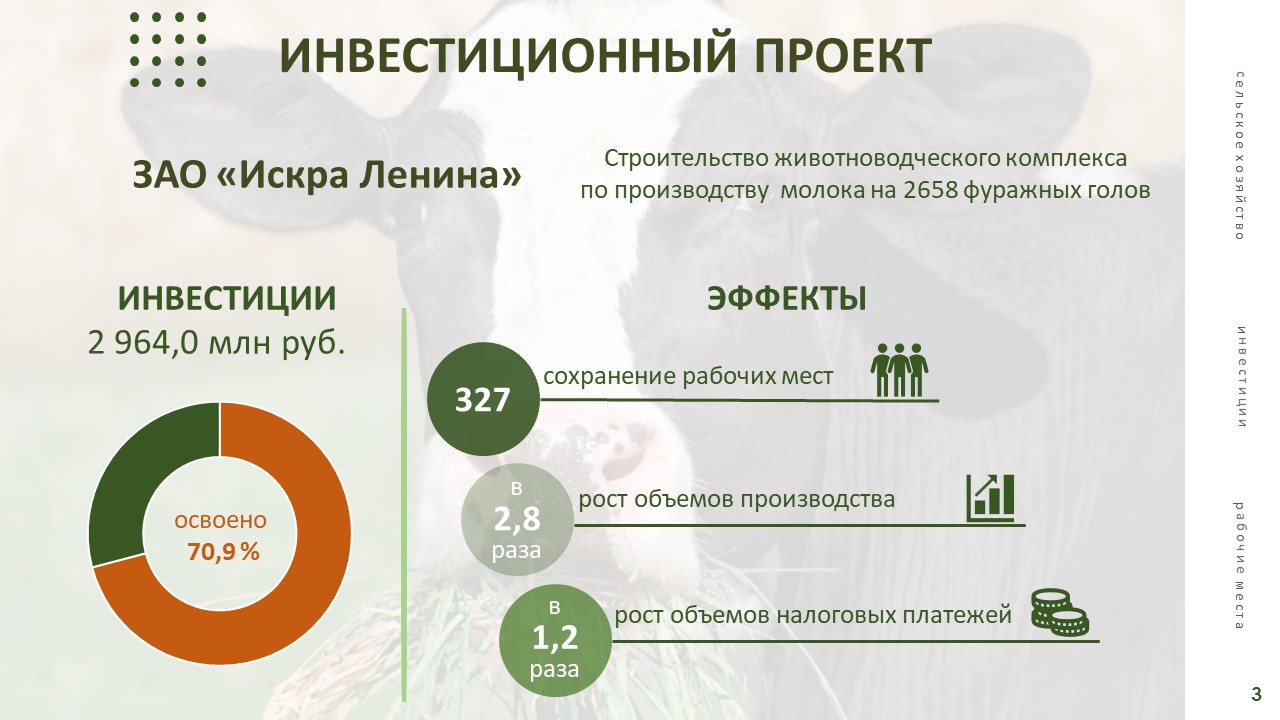 ИНВЕСТИЦИОННЫЙ ПРОЕКТ

ЗАО «Искра Ленина»

Строительство животноводческого комплекса по производству молока на 2658 фуражных голов

ИНВЕСТИЦИИ
2 964,0 млн руб.

освоено
70,9 %

ЭФФЕКТЫ

327 сохранение рабочих мест

в 2,8 раза рост объемов производства

в 1,2 раза рост объемов налоговых платежей

сельское хозяйство

инвестиции

рабочие места

3